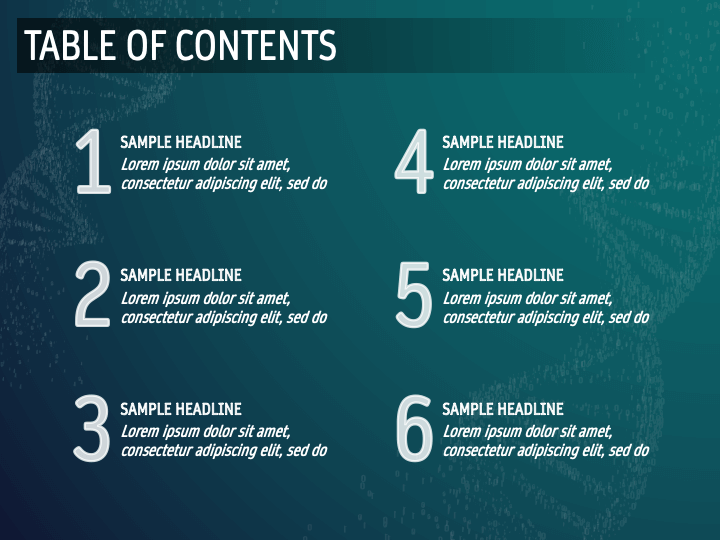 TABLE OF CONTENTS

1
SAMPLE HEADLINE
Lorem ipsum dolor sit amet, consectetur adipiscing elit, sed do

2
SAMPLE HEADLINE
Lorem ipsum dolor sit amet, consectetur adipiscing elit, sed do

3
SAMPLE HEADLINE
Lorem ipsum dolor sit amet, consectetur adipiscing elit, sed do

4
SAMPLE HEADLINE
Lorem ipsum dolor sit amet, consectetur adipiscing elit, sed do

5
SAMPLE HEADLINE
Lorem ipsum dolor sit amet, consectetur adipiscing elit, sed do

6
SAMPLE HEADLINE
Lorem ipsum dolor sit amet, consectetur adipiscing elit, sed do